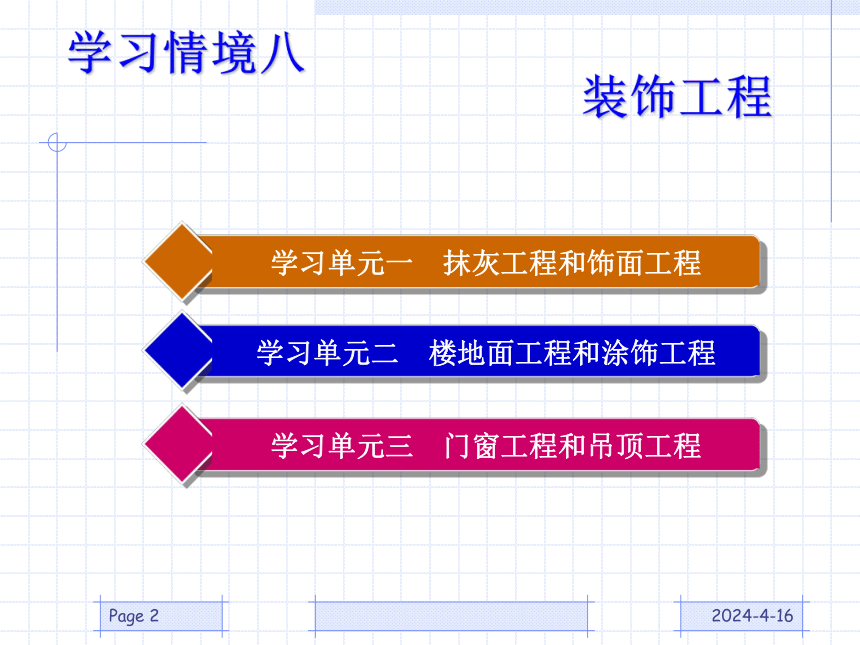 学习情境八

装饰工程

学习单元一　抹灰工程和饰面工程

学习单元二　楼地面工程和涂饰工程

学习单元三　门窗工程和吊顶工程

Page 2

2024-4-16